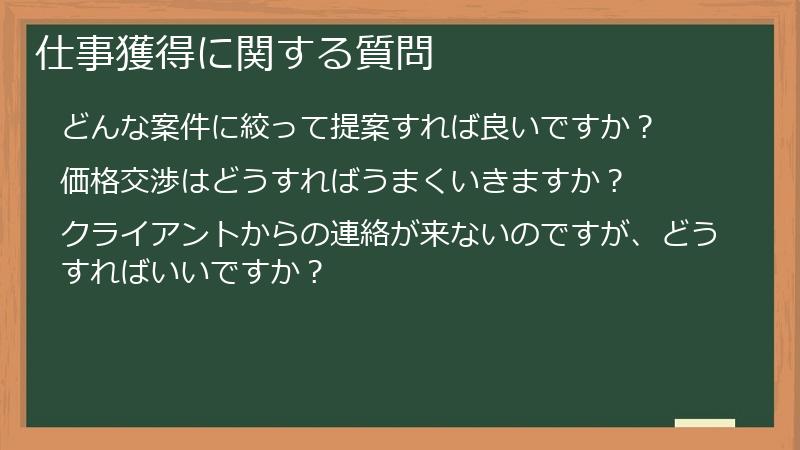 仕事獲得に関する質問

どんな案件に絞って提案すれば良いですか？

価格交渉はどうすればうまくいきますか？

クライアントからの連絡が来ないのですが、どうすればいいですか？